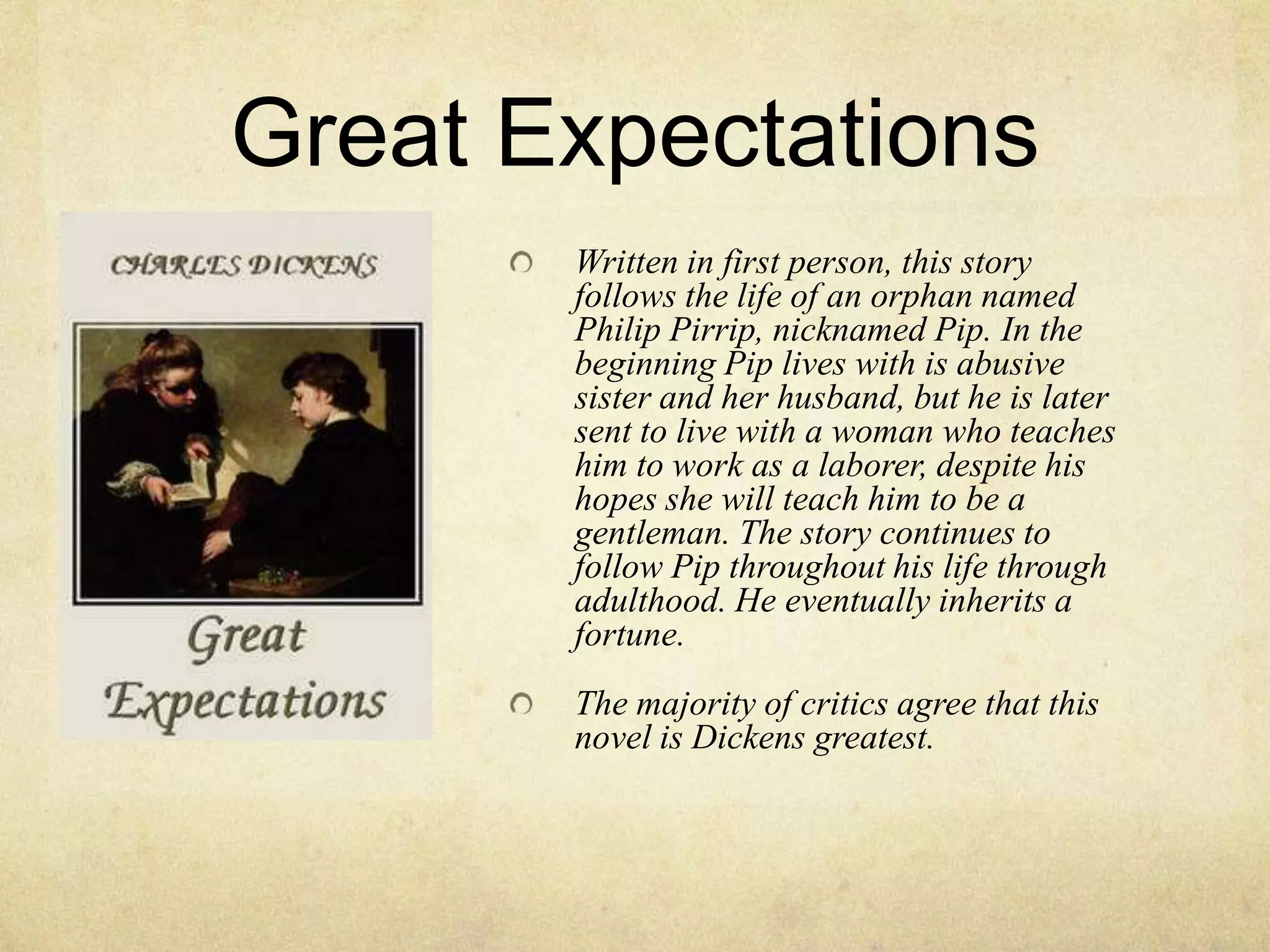 Great Expectations

CHARLES DICKENS

Great Expectations

Written in first person, this story follows the life of an orphan named Philip Pirrip, nicknamed Pip. In the beginning Pip lives with is abusive sister and her husband, but he is later sent to live with a woman who teaches him to work as a laborer, despite his hopes she will teach him to be a gentleman. The story continues to follow Pip throughout his life through adulthood. He eventually inherits a fortune.

The majority of critics agree that this novel is Dickens greatest.